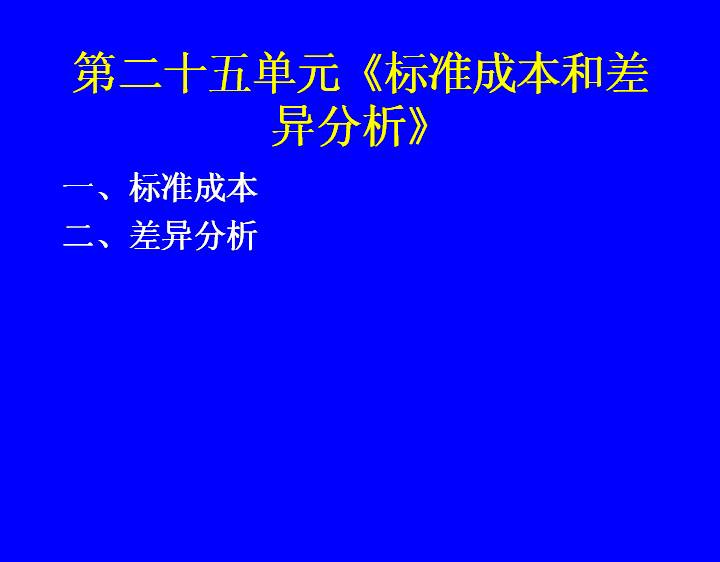 第二十五单元《标准成本和差异分析》

一、标准成本
二、差异分析